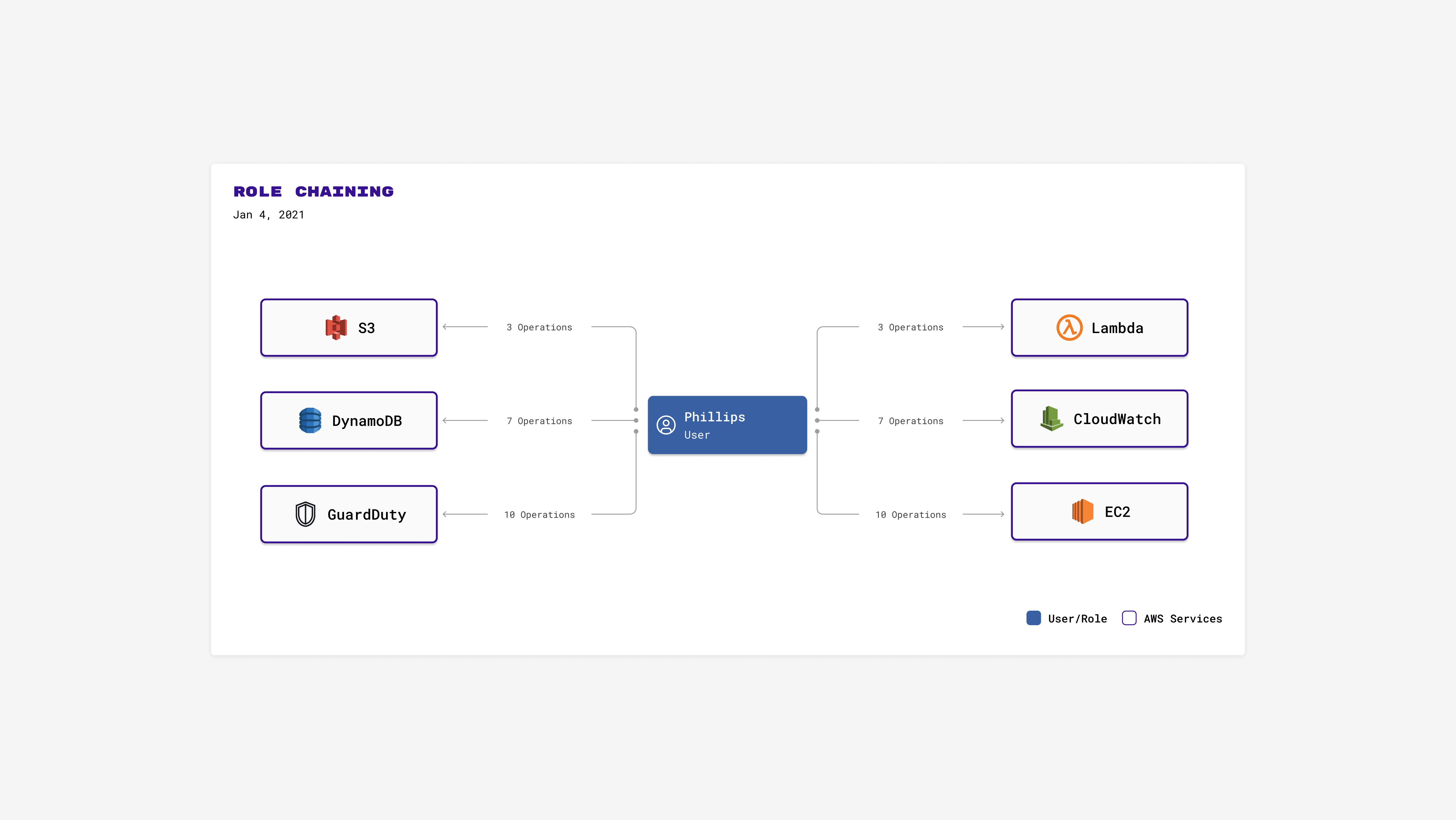 ROLE CHAINING
Jan 4, 2021

S3
3 Operations
DynamoDB
7 Operations
GuardDuty
10 Operations

Phillips
User

3 Operations
Lambda
7 Operations
CloudWatch
10 Operations
EC2

User/Role AWS Services